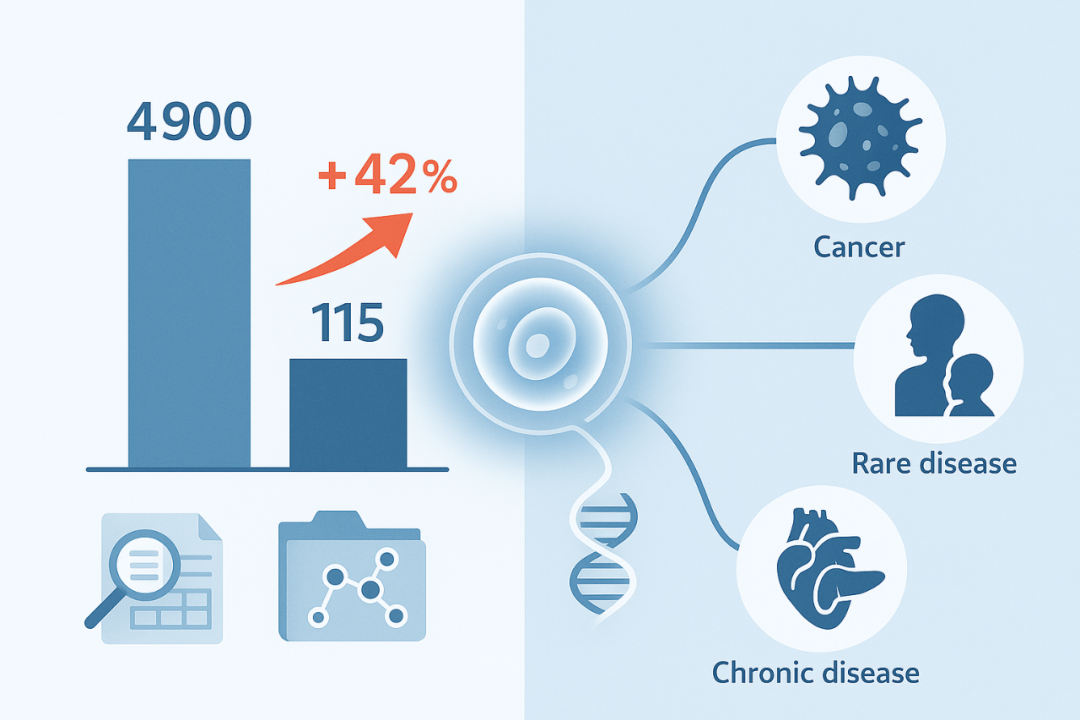 4900

+42%

115

Cancer

Rare disease

Chronic disease